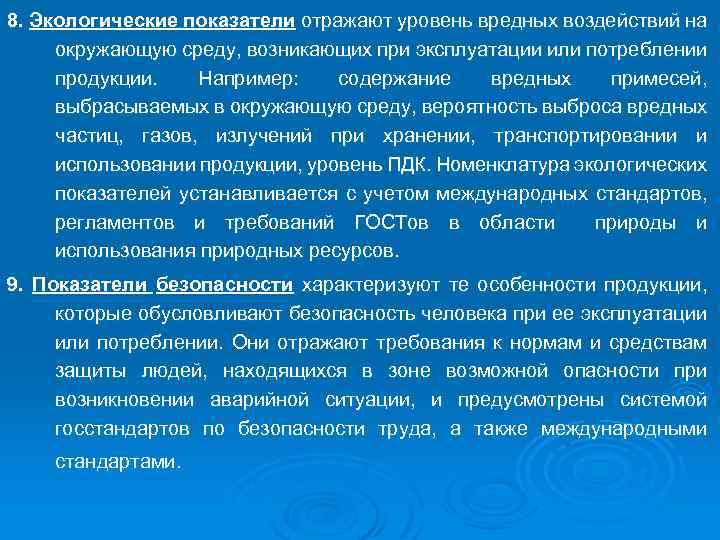 8. Экологические показатели отражают уровень вредных воздействий на окружающую среду, возникающих при эксплуатации или потреблении продукции. Например: содержание вредных примесей, выбрасываемых в окружающую среду, вероятность выброса вредных частиц, газов, излучений при хранении, транспортировании и использовании продукции, уровень ПДК. Номенклатура экологических показателей устанавливается с учетом международных стандартов, регламентов и требований ГОСТов в области природы и использования природных ресурсов.

9. Показатели безопасности характеризуют те особенности продукции, которые обусловливают безопасность человека при ее эксплуатации или потреблении. Они отражают требования к нормам и средствам защиты людей, находящихся в зоне возможной опасности при возникновении аварийной ситуации, и предусмотрены системой госстандартов по безопасности труда, а также международными стандартами.